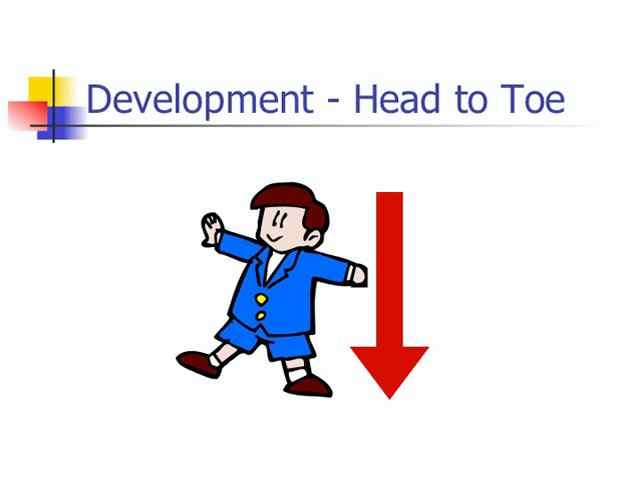 Development - Head to Toe